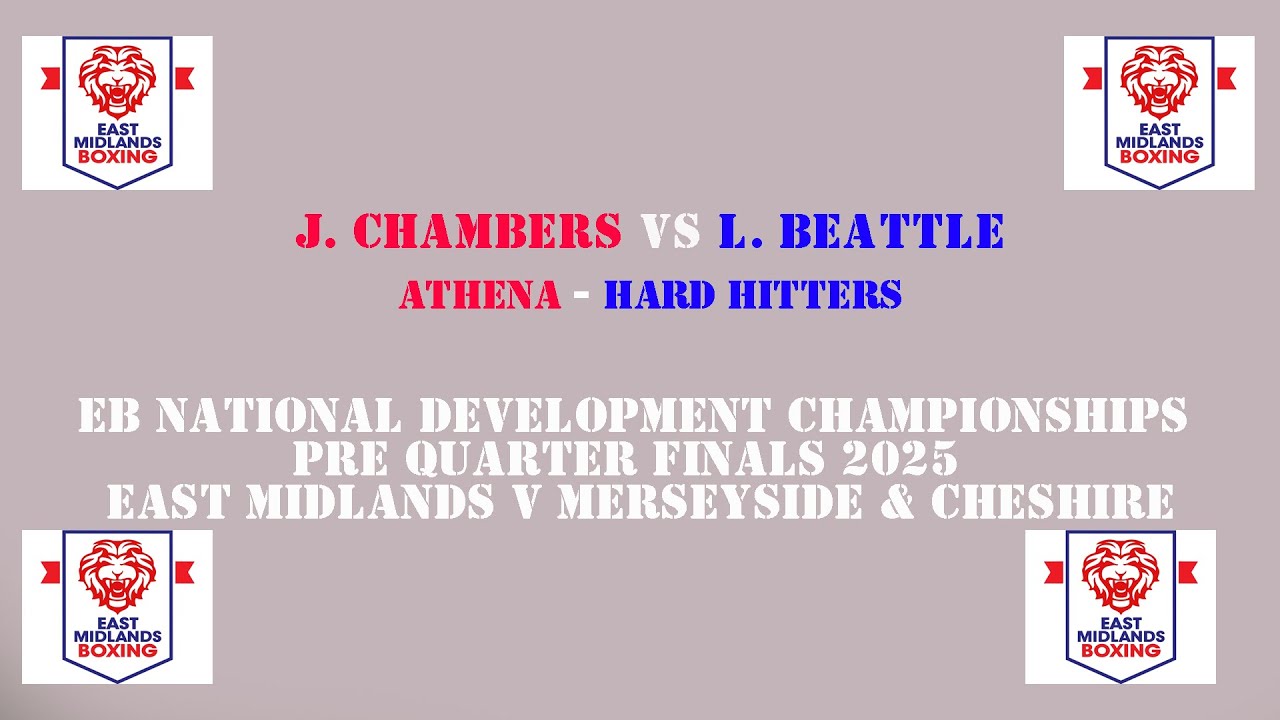 EAST MIDLANDS BOXING

EAST MIDLANDS BOXING

J. CHAMBERS VS L. BEATTLE

ATHENA - HARD HITTERS

EB NATIONAL DEVELOPMENT CHAMPIONSHIPS
PRE QUARTER FINALS 2025
EAST MIDLANDS V MERSEYSIDE & CHESHIRE

EAST MIDLANDS BOXING

EAST MIDLANDS BOXING